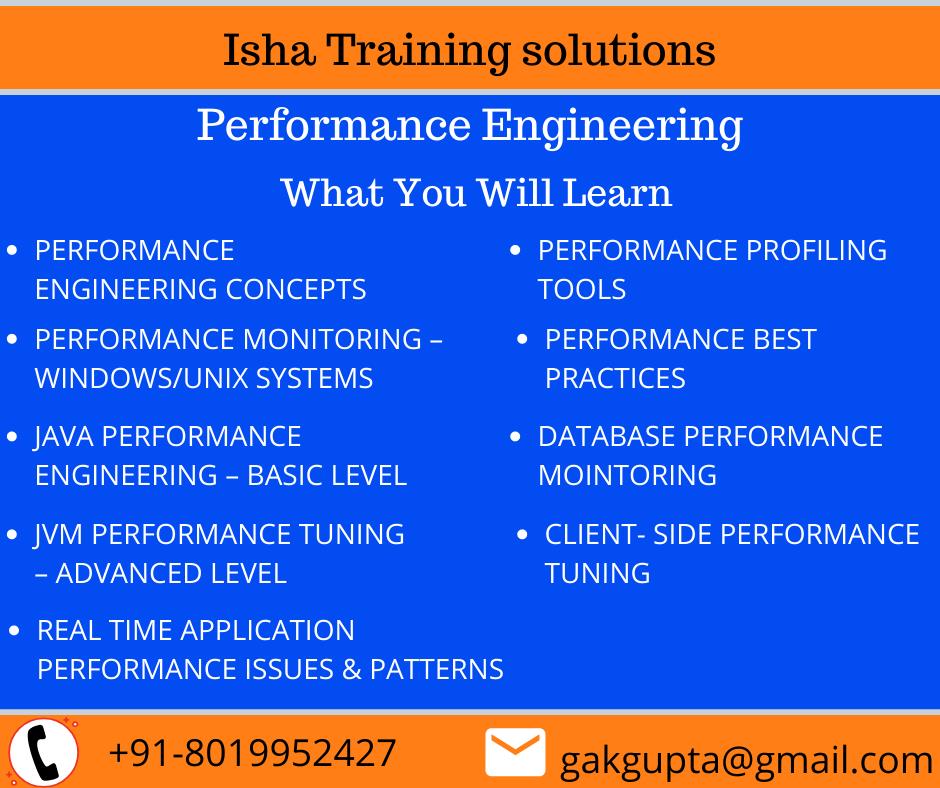 Isha Training solutions

Performance Engineering

What You Will Learn

• PERFORMANCE ENGINEERING CONCEPTS

• PERFORMANCE MONITORING – WINDOWS/UNIX SYSTEMS

• JAVA PERFORMANCE ENGINEERING – BASIC LEVEL

• JVM PERFORMANCE TUNING – ADVANCED LEVEL

• REAL TIME APPLICATION PERFORMANCE ISSUES & PATTERNS

• PERFORMANCE PROFILING TOOLS

• PERFORMANCE BEST PRACTICES

• DATABASE PERFORMANCE MOINTORING

• CLIENT- SIDE PERFORMANCE TUNING

+91-8019952427

gakgupta@gmail.com